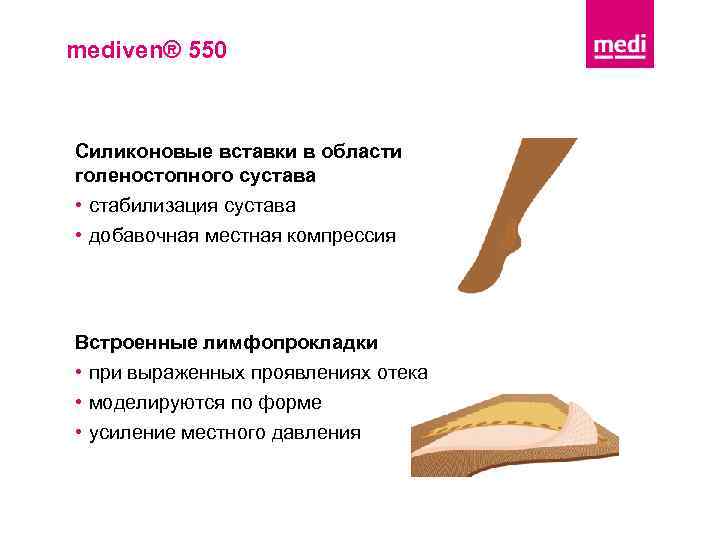 mediven® 550

medi

Силиконовые вставки в области голеностопного сустава
• стабилизация сустава
• добавочная местная компрессия

Встроенные лимфопрокладки
• при выраженных проявлениях отека
• моделируются по форме
• усиление местного давления